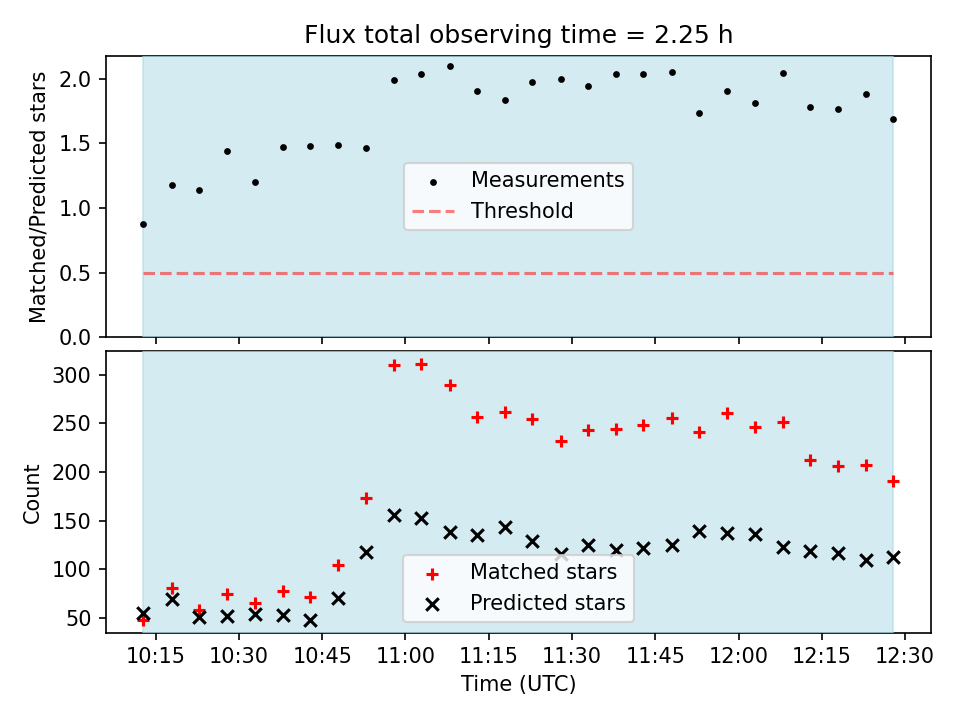 Flux total observing time = 2.25 h

Matched/Predicted stars

2.0
1.5
1.0
0.5
0.0

Measurements
Threshold

Count

300
250
200
150
100
50

Matched stars
Predicted stars

10:15 10:30 10:45 11:00 11:15 11:30 11:45 12:00 12:15 12:30

Time (UTC)